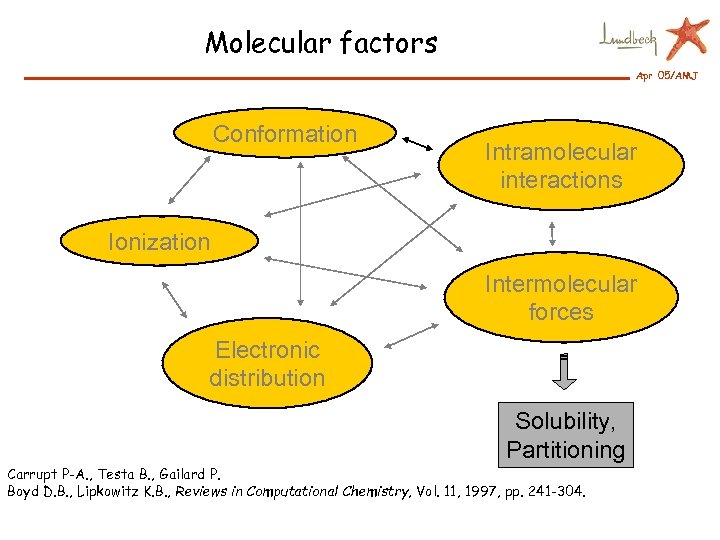 Molecular factors

Lundbeck

Apr 05/AMJ

Conformation

Intramolecular interactions

Ionization

Intermolecular forces

Electronic distribution

Solubility, Partitioning

Carrupt P-A., Testa B., Gailard P.
Boyd D.B., Lipkowitz K.B., Reviews in Computational Chemistry, Vol. 11, 1997, pp. 241-304.